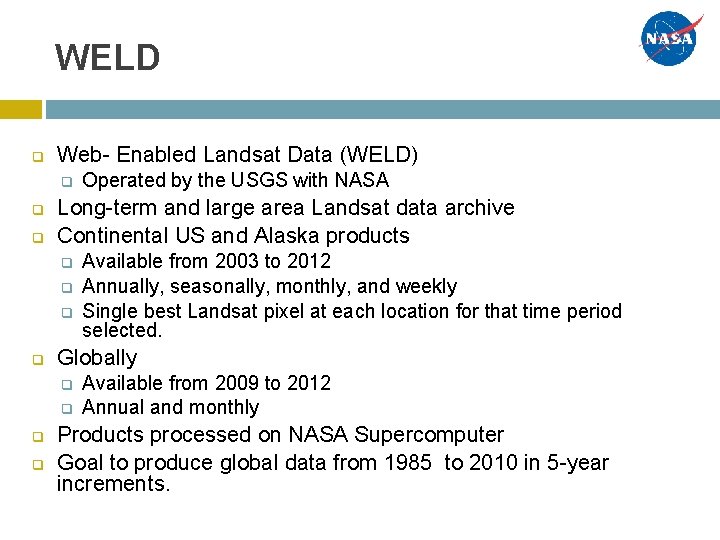 WELD

NASA

Web- Enabled Landsat Data (WELD)
Operated by the USGS with NASA
Long-term and large area Landsat data archive
Continental US and Alaska products
Available from 2003 to 2012
Annually, seasonally, monthly, and weekly
Single best Landsat pixel at each location for that time period selected.
Globally
Available from 2009 to 2012
Annual and monthly
Products processed on NASA Supercomputer
Goal to produce global data from 1985 to 2010 in 5-year increments.